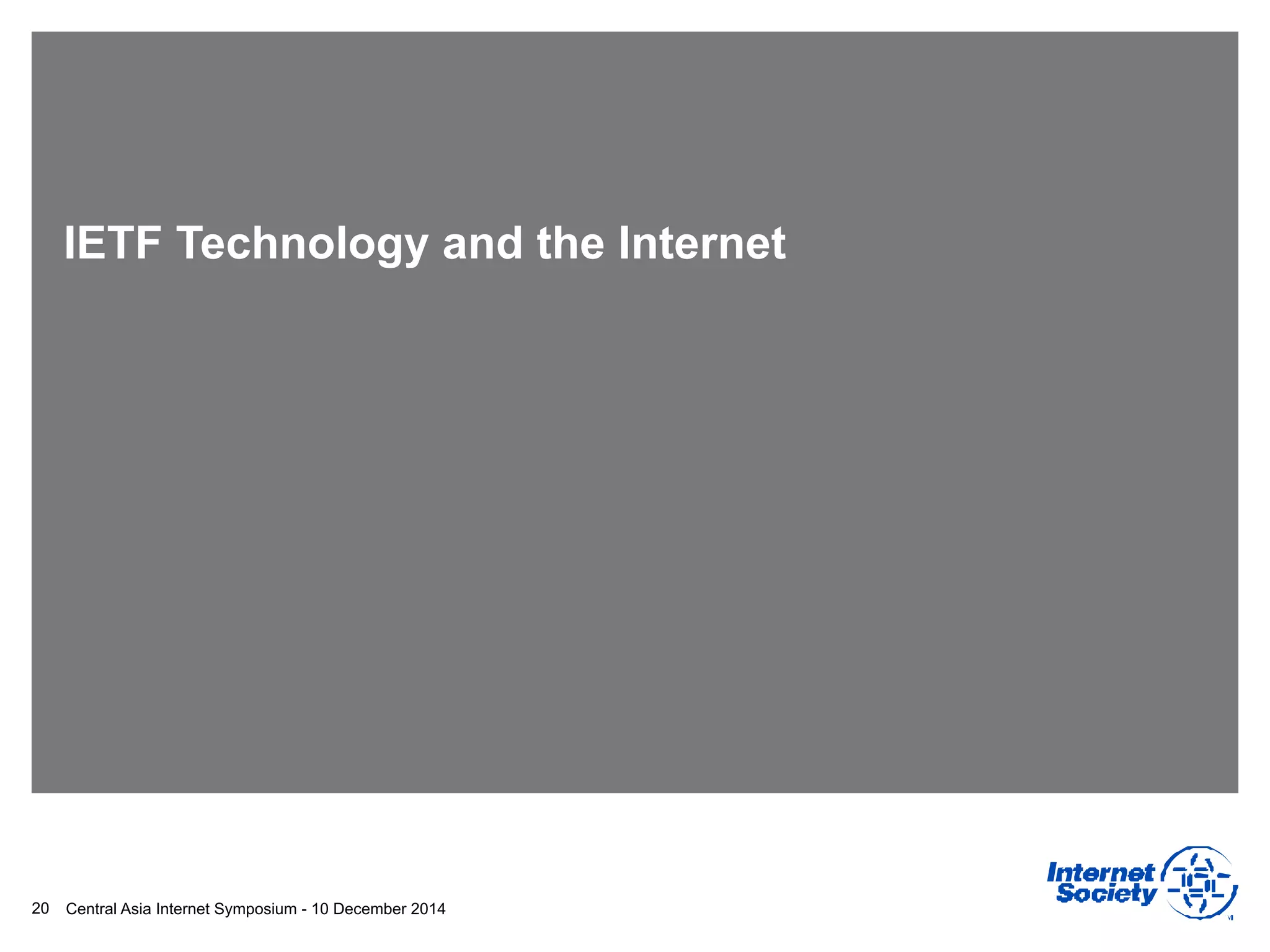 IETF Technology and the Internet

20 Central Asia Internet Symposium - 10 December 2014

Internet Society